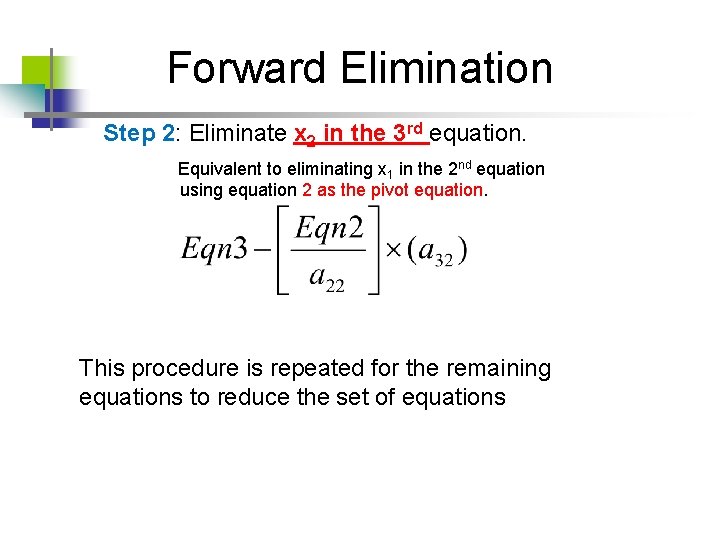 Forward Elimination

Step 2: Eliminate $x_2$ in the $3^{rd}$ equation.

Equivalent to eliminating $x_1$ in the $2^{nd}$ equation using equation 2 as the pivot equation.

$Eqn3 - \left[\frac{Eqn2}{a_{22}}\right] \times (a_{32})$

This procedure is repeated for the remaining equations to reduce the set of equations